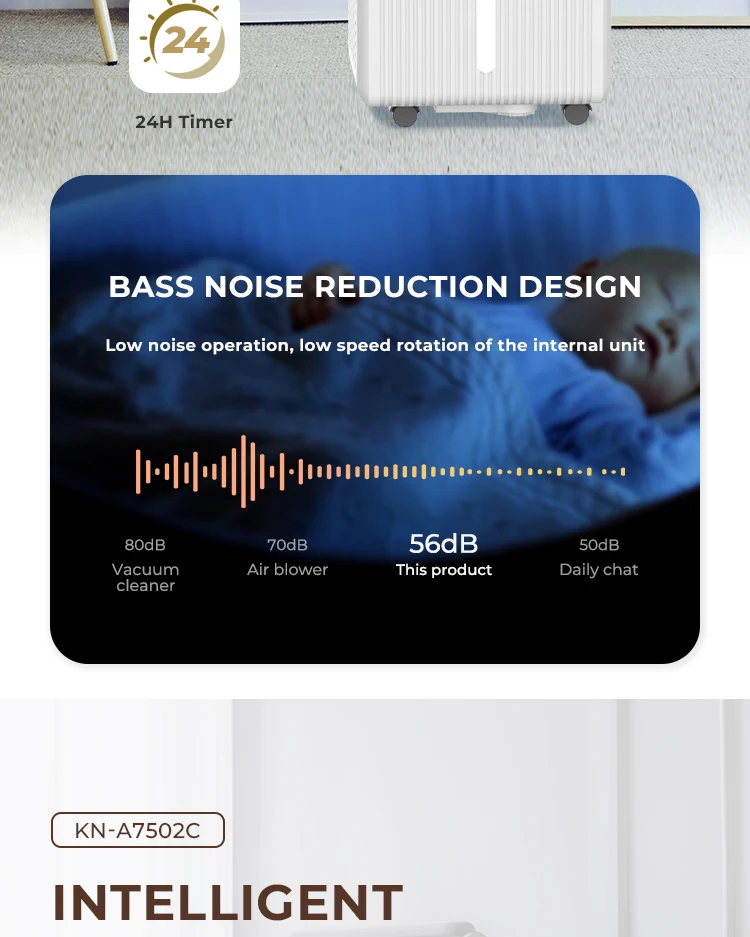 24

24H Timer

BASS NOISE REDUCTION DESIGN

Low noise operation, low speed rotation of the internal unit

80dB
Vacuum cleaner

70dB
Air blower

56dB
This product

50dB
Daily chat

KN-A7502C

INTELLIGENT